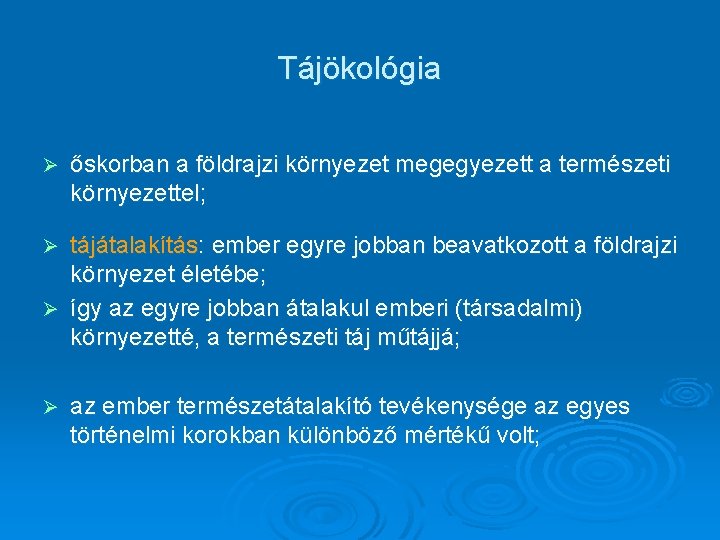 Tájökológia

➢ őskorban a földrajzi környezet megegyezett a természeti környezettel;

➢ tájátalakítás: ember egyre jobban beavatkozott a földrajzi környezet életébe;

➢ így az egyre jobban átalakul emberi (társadalmi) környezetté, a természeti táj műtájjá;

➢ az ember természetátalakító tevékenysége az egyes történelmi korokban különböző mértékű volt;